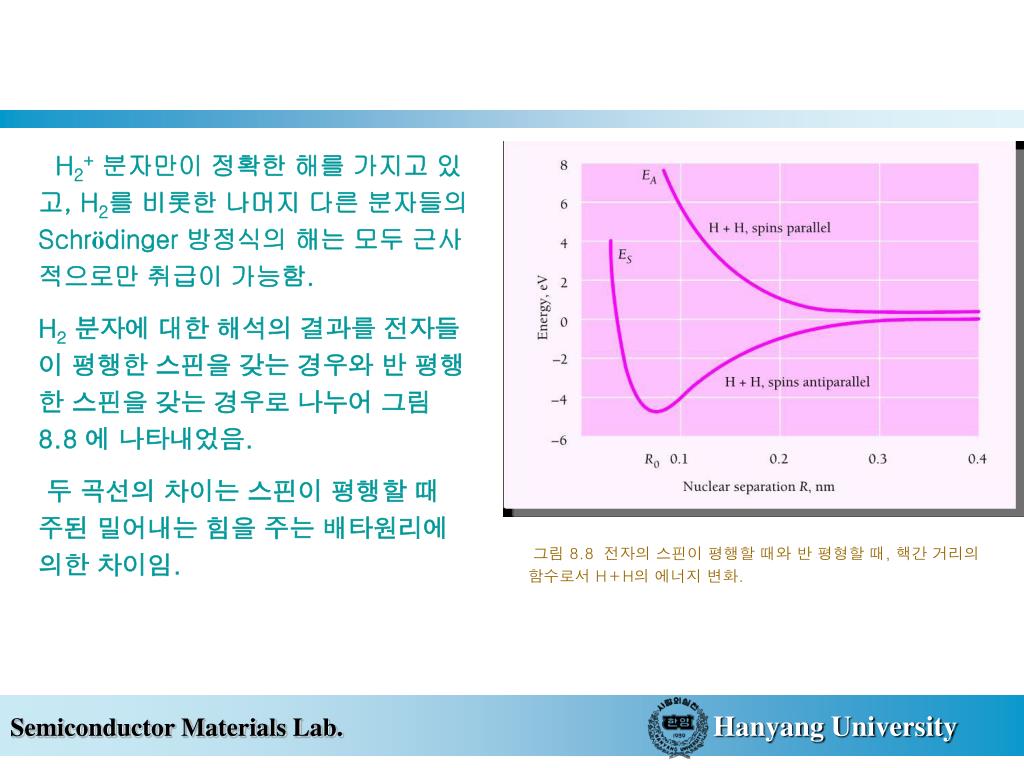 $H_2^+$ 분자만이 정확한 해를 가지고 있고, $H_2$를 비롯한 나머지 다른 분자들의 Schrödinger 방정식의 해는 모두 근사적으로만 취급이 가능함.

$H_2$ 분자에 대한 해석의 결과를 전자들이 평행한 스핀을 갖는 경우와 반 평행한 스핀을 갖는 경우로 나누어 그림 8.8 에 나타내었음.

두 곡선의 차이는 스핀이 평행할 때 주된 밀어내는 힘을 주는 배타원리에 의한 차이임.

8
6
4
2
0
−2
−4
−6
Energy, eV
$E_A$
$E_S$
H + H, spins parallel
H + H, spins antiparallel
$R_0$ 0.1 0.2 0.3 0.4
Nuclear separation $R$, nm

그림 8.8 전자의 스핀이 평행할 때와 반 평형할 때, 핵간 거리의 함수로서 H＋H의 에너지 변화.

Semiconductor Materials Lab.
한양
1939
Hanyang University